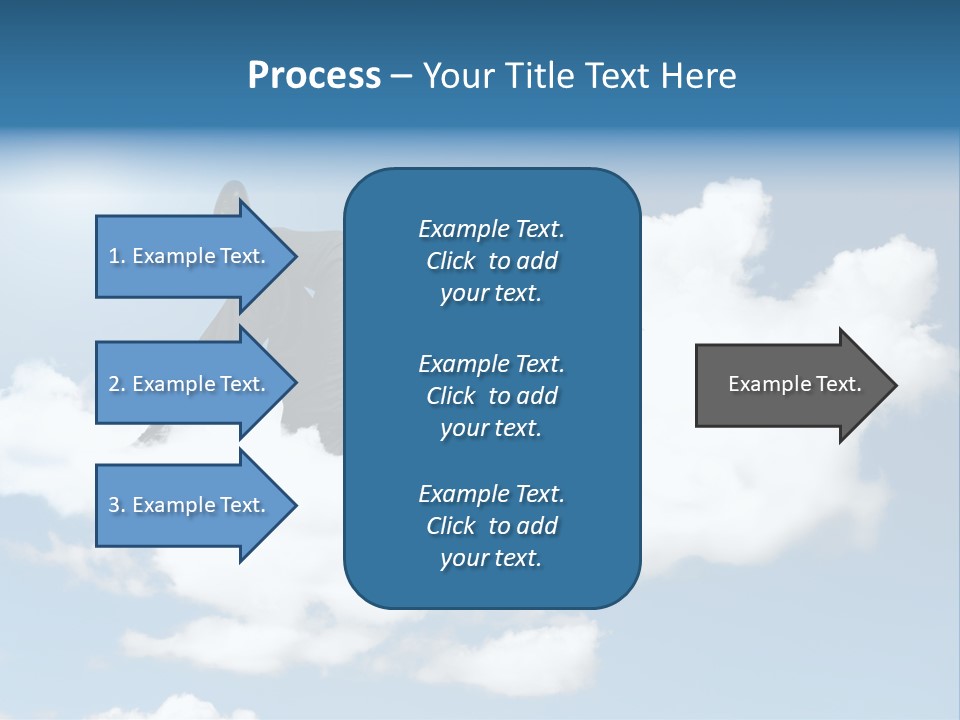 Process – Your Title Text Here

1. Example Text.

2. Example Text.

3. Example Text.

Example Text. Click to add your text.

Example Text. Click to add your text.

Example Text. Click to add your text.

Example Text.